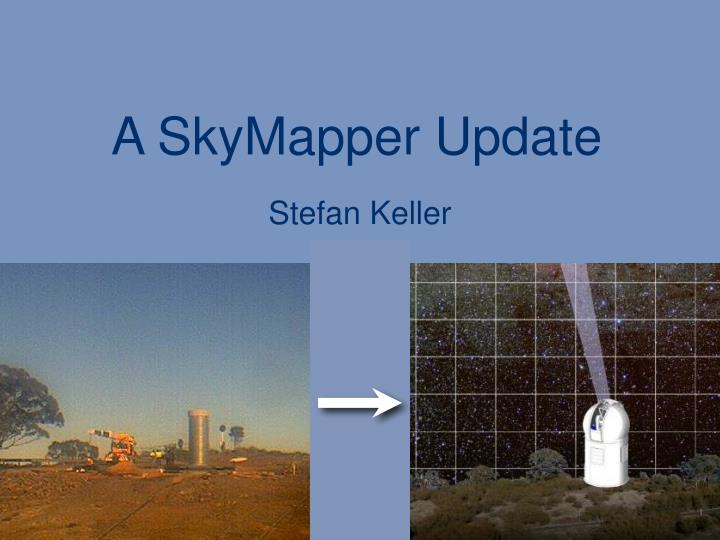 A SkyMapper Update

Stefan Keller